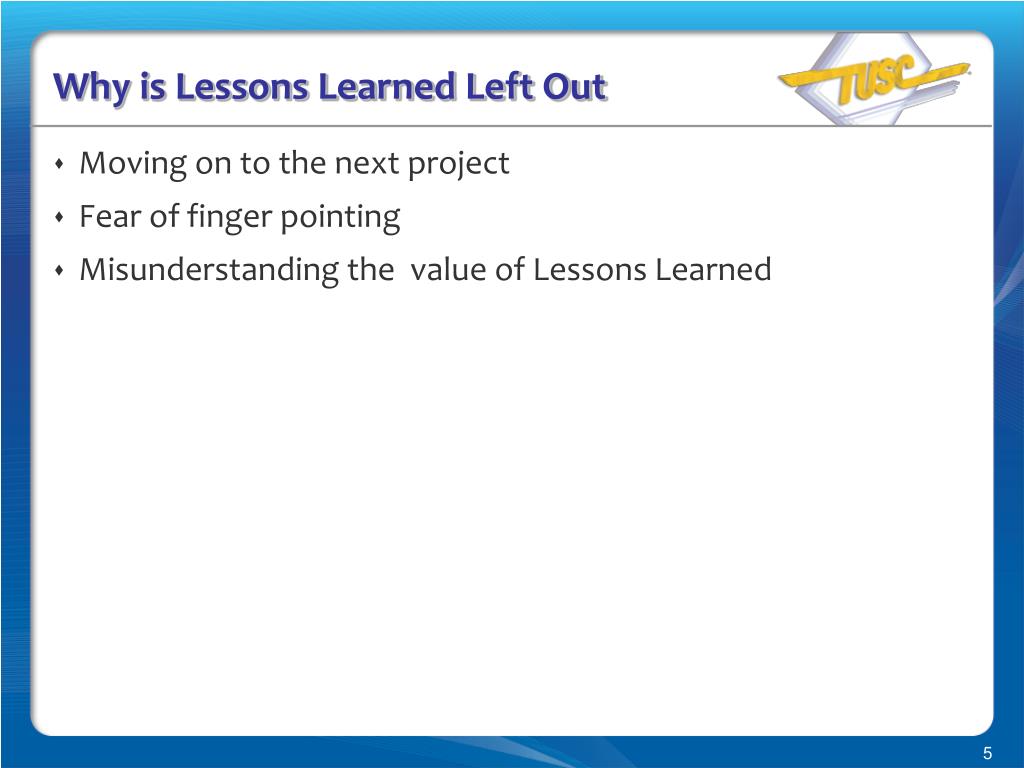 Why is Lessons Learned Left Out

TUSC

- Moving on to the next project
- Fear of finger pointing
- Misunderstanding the value of Lessons Learned

5